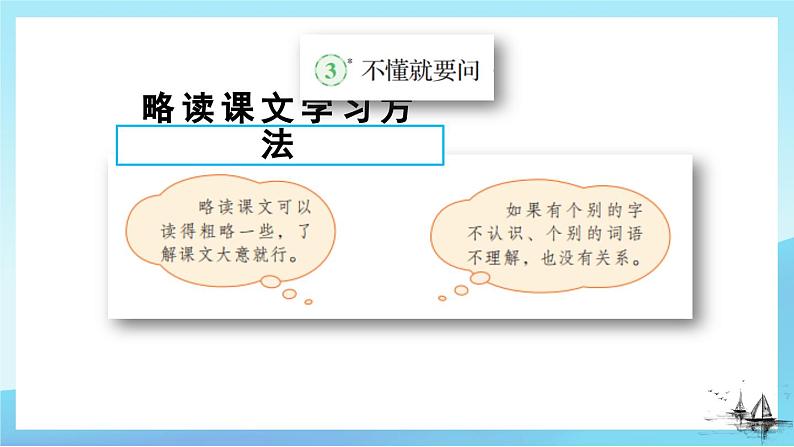 3* 不懂就要问

略读课文学习方法

略读课文可以读得粗略一些，了解课文大意就行。

如果有个别的字不认识、个别的词语不理解，也没有关系。